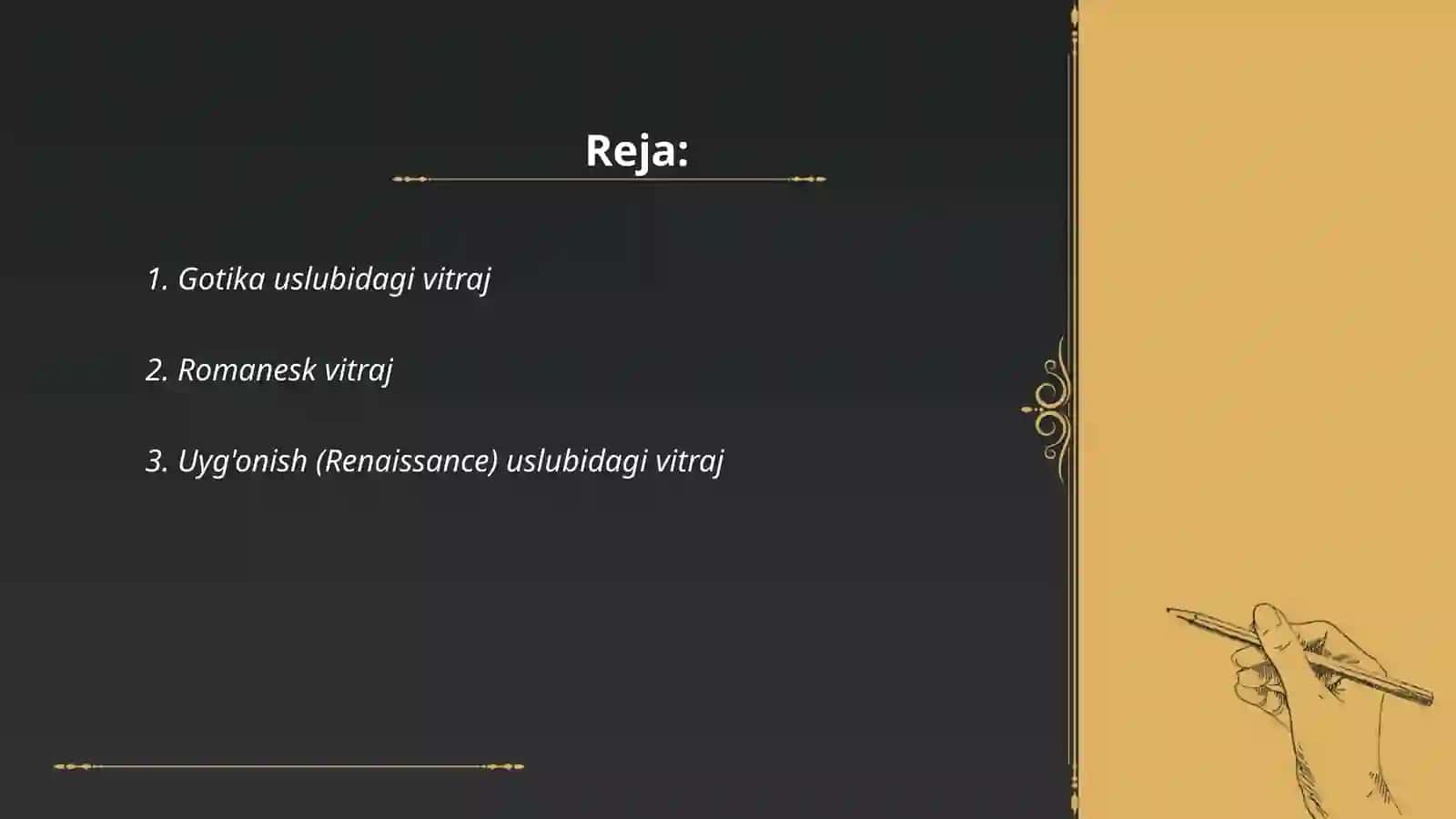 Reja:

1. Gotika uslubidagi vitraj

2. Romanesk vitraj

3. Uyg'onish (Renaissance) uslubidagi vitraj